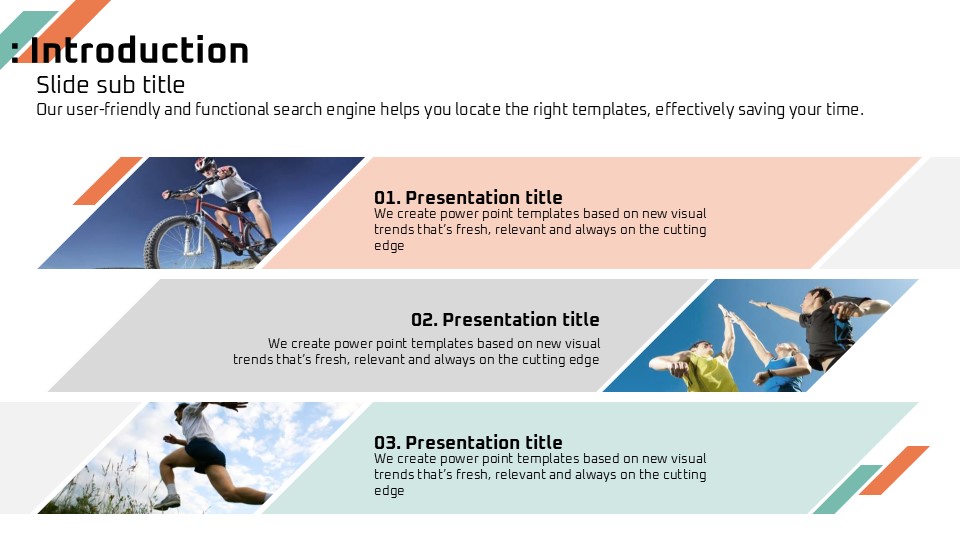 : Introduction

Slide sub title

Our user-friendly and functional search engine helps you locate the right templates, effectively saving your time.

01. Presentation title

We create power point templates based on new visual trends that's fresh, relevant and always on the cutting edge

02. Presentation title

We create power point templates based on new visual trends that's fresh, relevant and always on the cutting edge

03. Presentation title

We create power point templates based on new visual trends that's fresh, relevant and always on the cutting edge